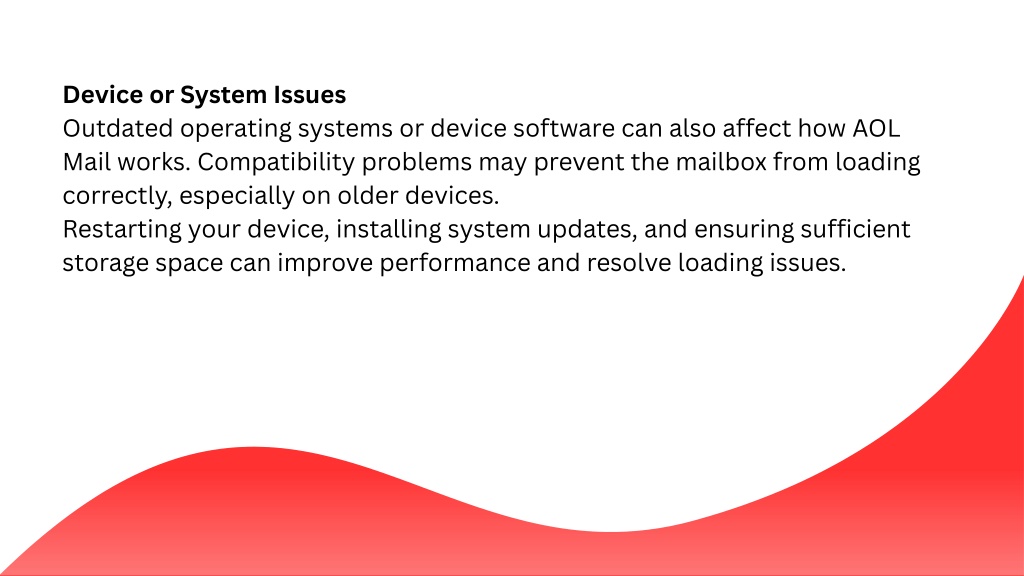 Device or System Issues
Outdated operating systems or device software can also affect how AOL Mail works. Compatibility problems may prevent the mailbox from loading correctly, especially on older devices.
Restarting your device, installing system updates, and ensuring sufficient storage space can improve performance and resolve loading issues.